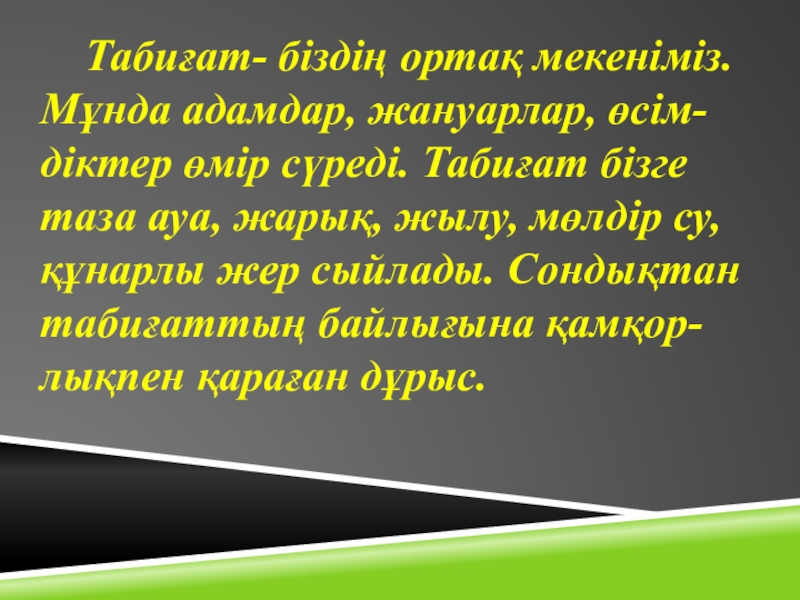 Табиғат- біздің ортақ мекеніміз. Мұнда адамдар, жануарлар, өсімдіктер өмір сүреді. Табиғат бізге таза ауа, жарық, жылу, мөлдір су, құнарлы жер сыйлады. Сондықтан табиғаттың байлығына қамқорлықпен қараған дұрыс.